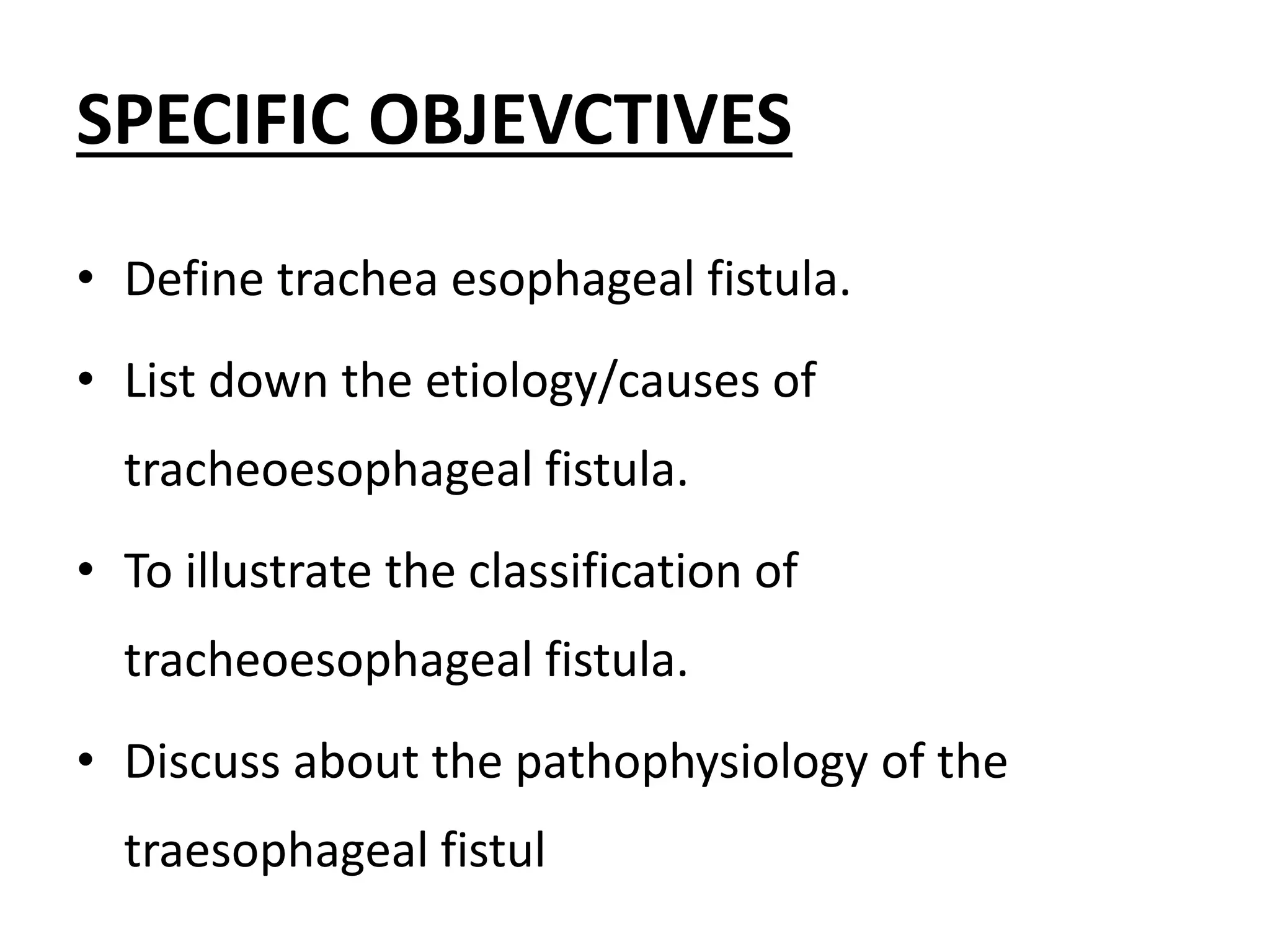 SPECIFIC OBJEVCTIVES

• Define trachea esophageal fistula.

• List down the etiology/causes of tracheoesophageal fistula.

• To illustrate the classification of tracheoesophageal fistula.

• Discuss about the pathophysiology of the traesophageal fistul